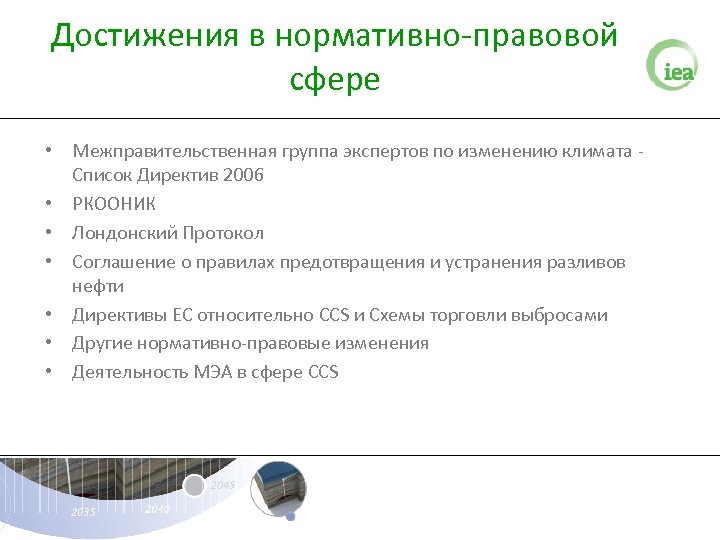 Достижения в нормативно-правовой сфере

iea

• Межправительственная группа экспертов по изменению климата - Список Директив 2006
• РКООНИК
• Лондонский Протокол
• Соглашение о правилах предотвращения и устранения разливов нефти
• Директивы ЕС относительно CCS и Схемы торговли выбросами
• Другие нормативно-правовые изменения
• Деятельность МЭА в сфере CCS

2035 2040 2045